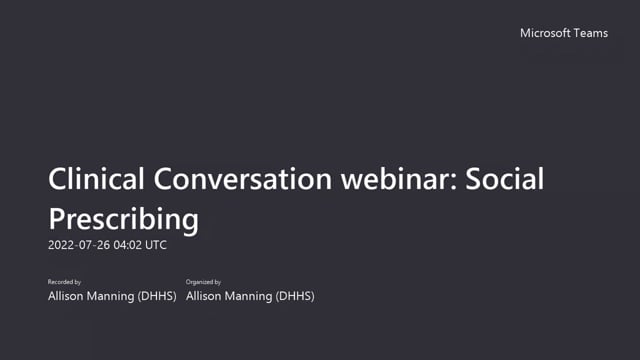 Microsoft Teams

Clinical Conversation webinar: Social Prescribing

2022-07-26 04:02 UTC

Recorded by
Allison Manning (DHHS)

Organized by
Allison Manning (DHHS)